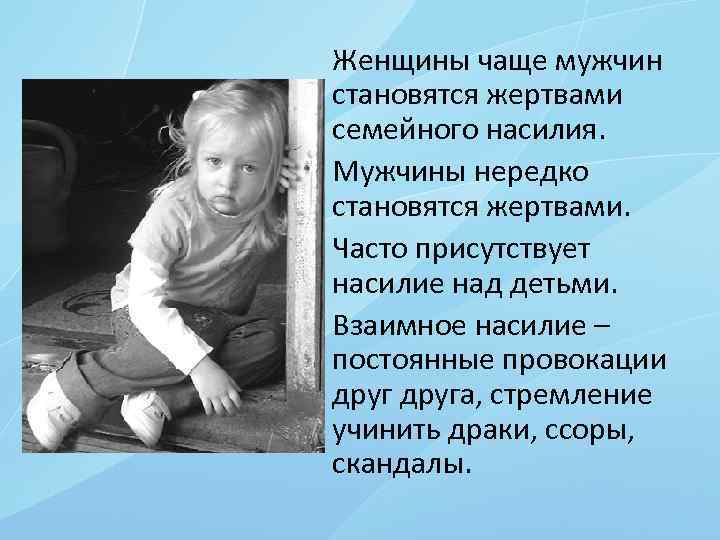 Женщины чаще мужчин становятся жертвами семейного насилия.

Мужчины нередко становятся жертвами.

Часто присутствует насилие над детьми.

Взаимное насилие – постоянные провокации друг друга, стремление учинить драки, ссоры, скандалы.